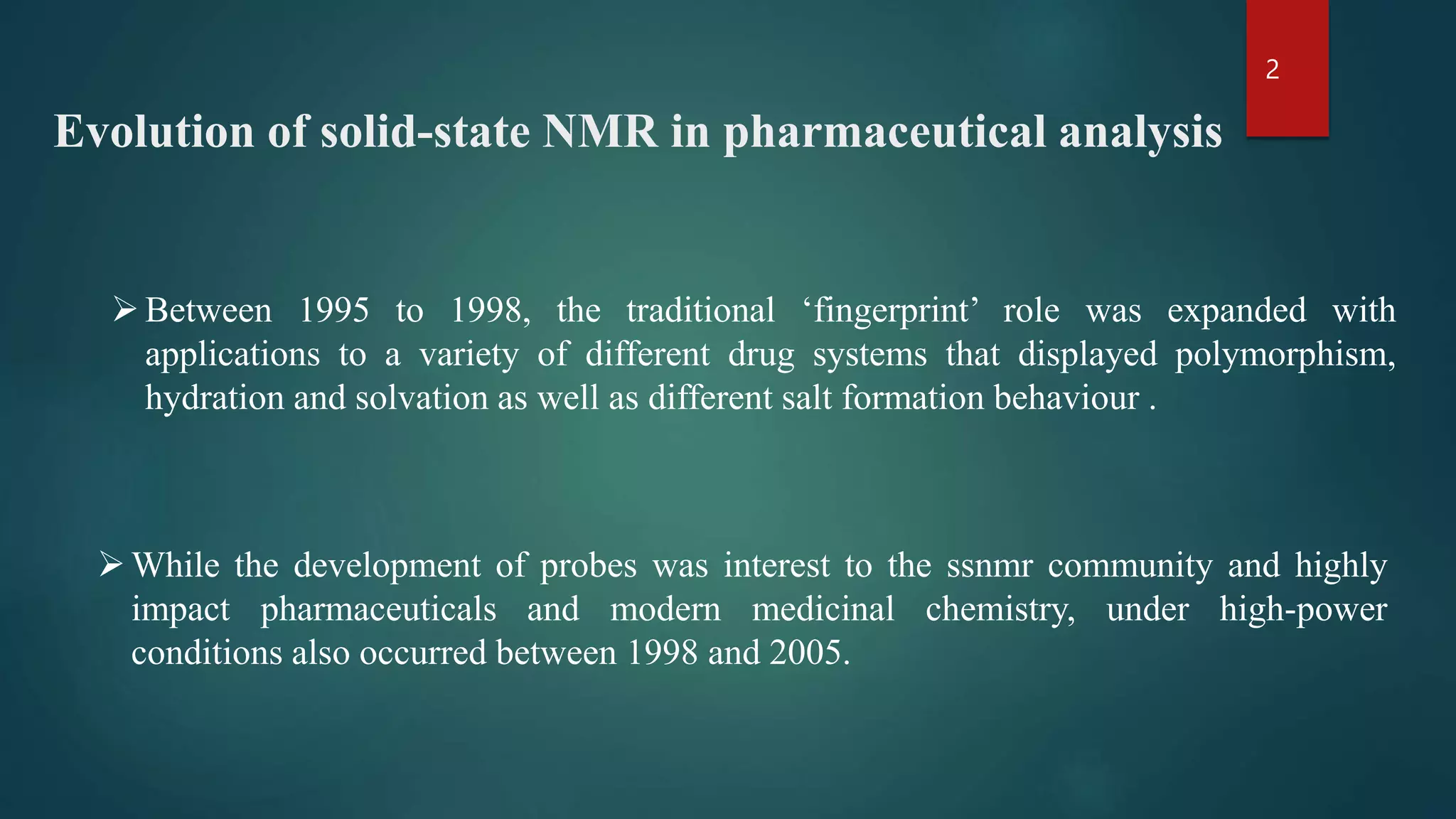 2

Evolution of solid-state NMR in pharmaceutical analysis

➢ Between 1995 to 1998, the traditional ‘fingerprint’ role was expanded with applications to a variety of different drug systems that displayed polymorphism, hydration and solvation as well as different salt formation behaviour .

➢ While the development of probes was interest to the ssnmr community and highly impact pharmaceuticals and modern medicinal chemistry, under high-power conditions also occurred between 1998 and 2005.